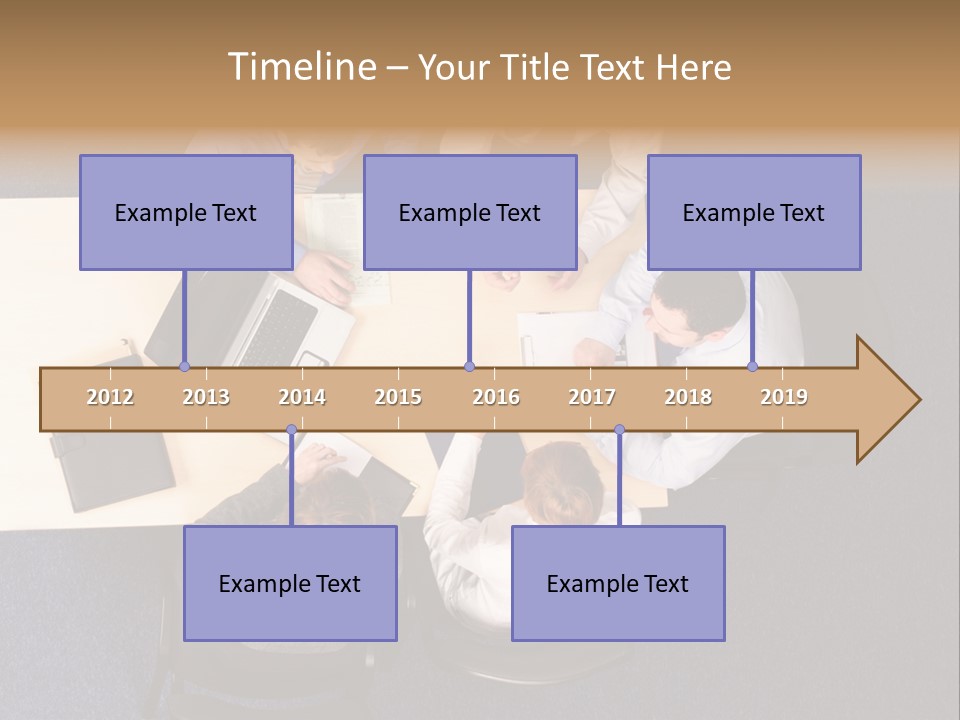 Timeline – Your Title Text Here

Example Text

Example Text

Example Text

2012 2013 2014 2015 2016 2017 2018 2019

Example Text

Example Text